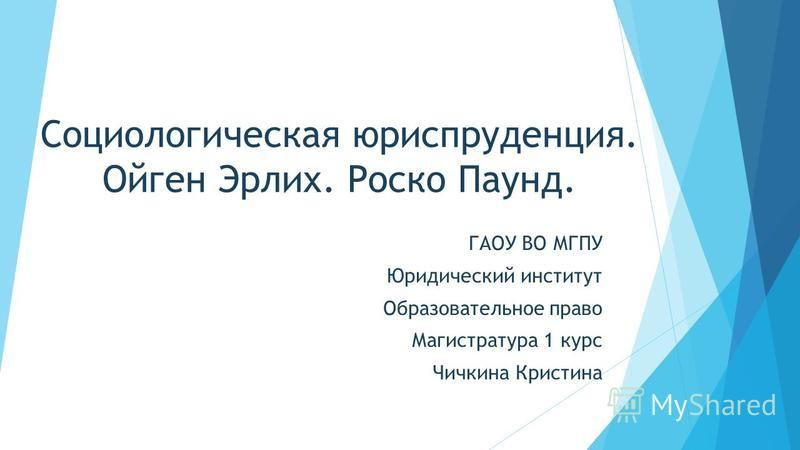 Социологическая юриспруденция. Ойген Эрлих. Роско Паунд.

ГАОУ ВО МГПУ

Юридический институт

Образовательное право

Магистратура 1 курс

Чичкина Кристина

MyShared